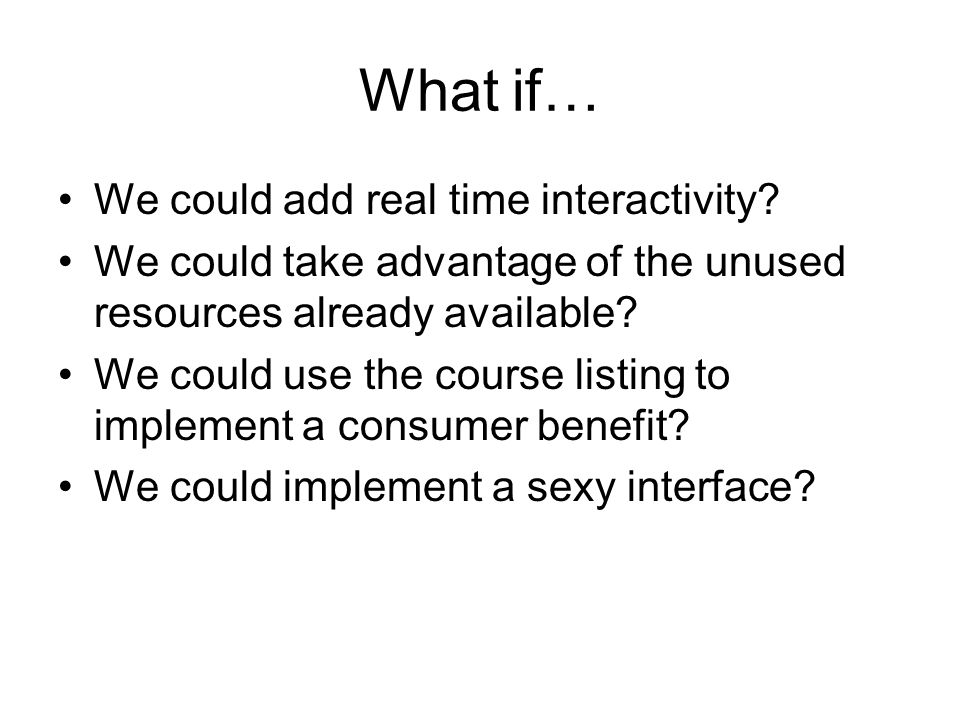 What if…

• We could add real time interactivity?
• We could take advantage of the unused resources already available?
• We could use the course listing to implement a consumer benefit?
• We could implement a sexy interface?